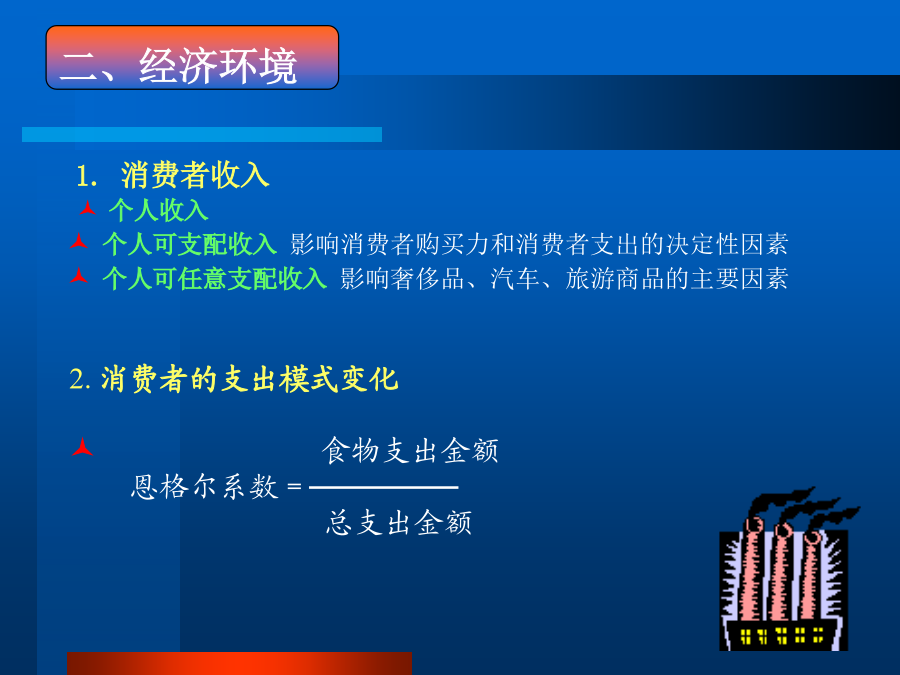 二、经济环境

1. 消费者收入

个人收入

个人可支配收入 影响消费者购买力和消费者支出的决定性因素

个人可任意支配收入 影响奢侈品、汽车、旅游商品的主要因素

2. 消费者的支出模式变化

$恩格尔系数 = \frac{食物支出金额}{总支出金额}$